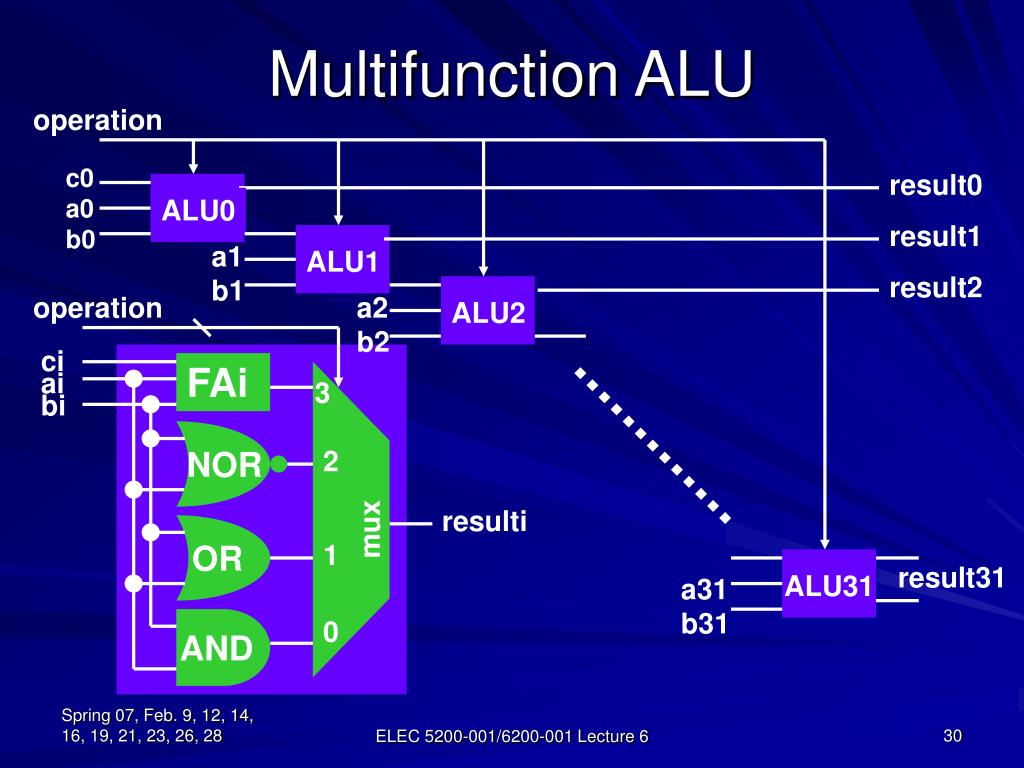 Multifunction ALU

operation

c0
a0
b0

ALU0

a1
b1

ALU1

a2
b2

ALU2

result0
result1
result2

operation

ci
ai
bi

FAi

NOR

OR

AND

3
2
1
0

mux

resulti

a31
b31

ALU31

result31

Spring 07, Feb. 9, 12, 14, 16, 19, 21, 23, 26, 28

ELEC 5200-001/6200-001 Lecture 6

30